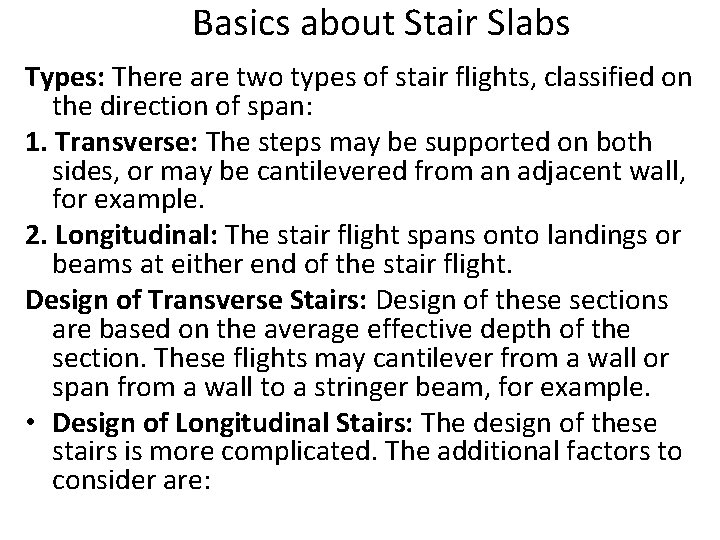 Basics about Stair Slabs

Types: There are two types of stair flights, classified on the direction of span:

1. Transverse: The steps may be supported on both sides, or may be cantilevered from an adjacent wall, for example.

2. Longitudinal: The stair flight spans onto landings or beams at either end of the stair flight.

Design of Transverse Stairs: Design of these sections are based on the average effective depth of the section. These flights may cantilever from a wall or span from a wall to a stringer beam, for example.

• Design of Longitudinal Stairs: The design of these stairs is more complicated. The additional factors to consider are: